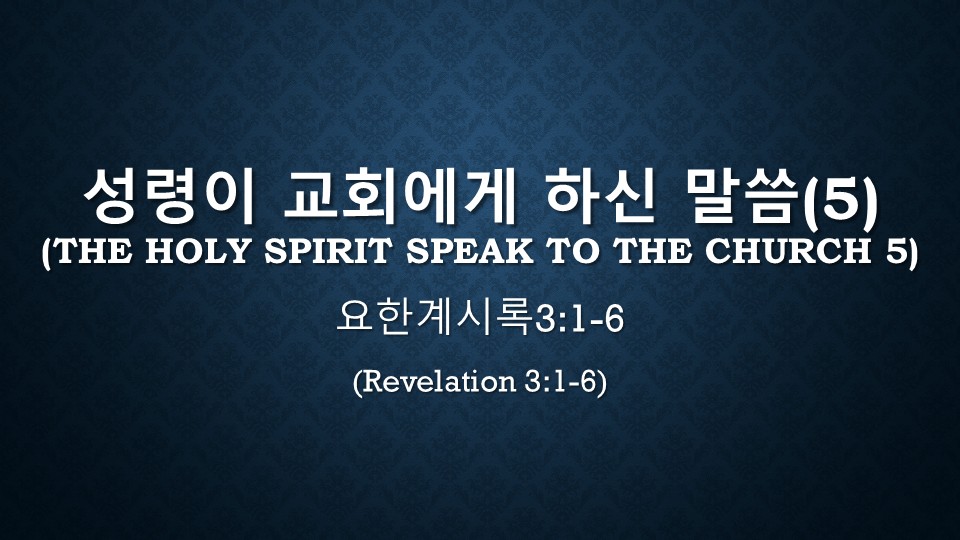 성령이 교회에게 하신 말씀(5)
(THE HOLY SPIRIT SPEAK TO THE CHURCH 5)

요한계시록3:1-6

(Revelation 3:1-6)